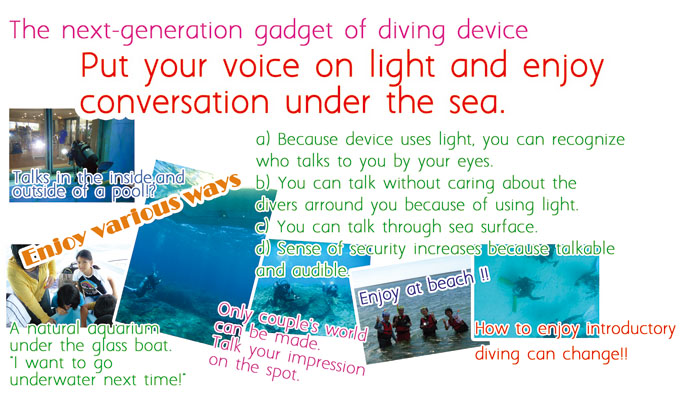 The next-generation gadget of diving device

Put your voice on light and enjoy conversation under the sea.

a) Because device uses light, you can recognize who talks to you by your eyes.
b) You can talk without caring about the divers arround you because of using light.
c) You can talk through sea surface.
d) Sense of security increases because talkable and audible.

Talks in the inside and outside of a pool!?

Enjoy various ways

A natural aquarium under the glass boat. "I want to go underwater next time!"

Only couple's world can be made. Talk your impression on the spot.

Enjoy at beach !!

How to enjoy introductory diving can change!!